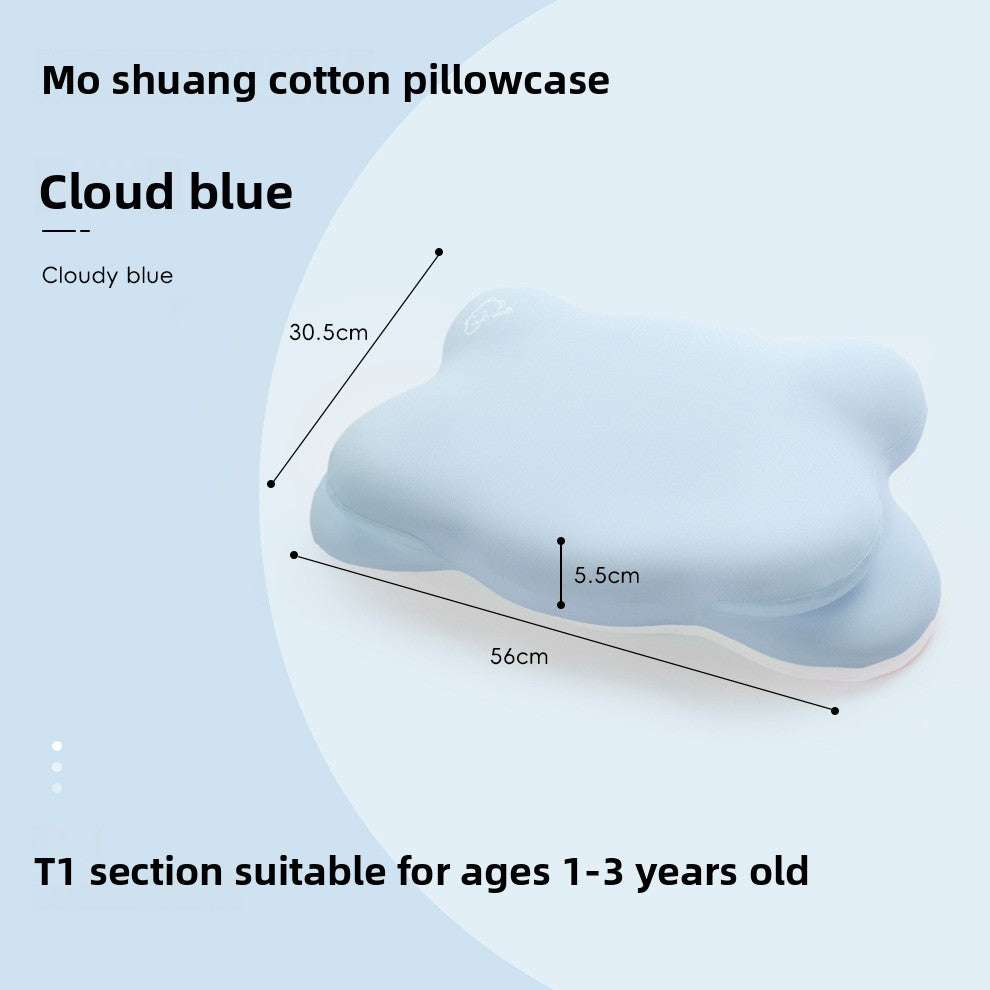 Mo shuang cotton pillowcase

Cloud blue

Cloudy blue

30.5cm

5.5cm

56cm

T1 section suitable for ages 1-3 years old